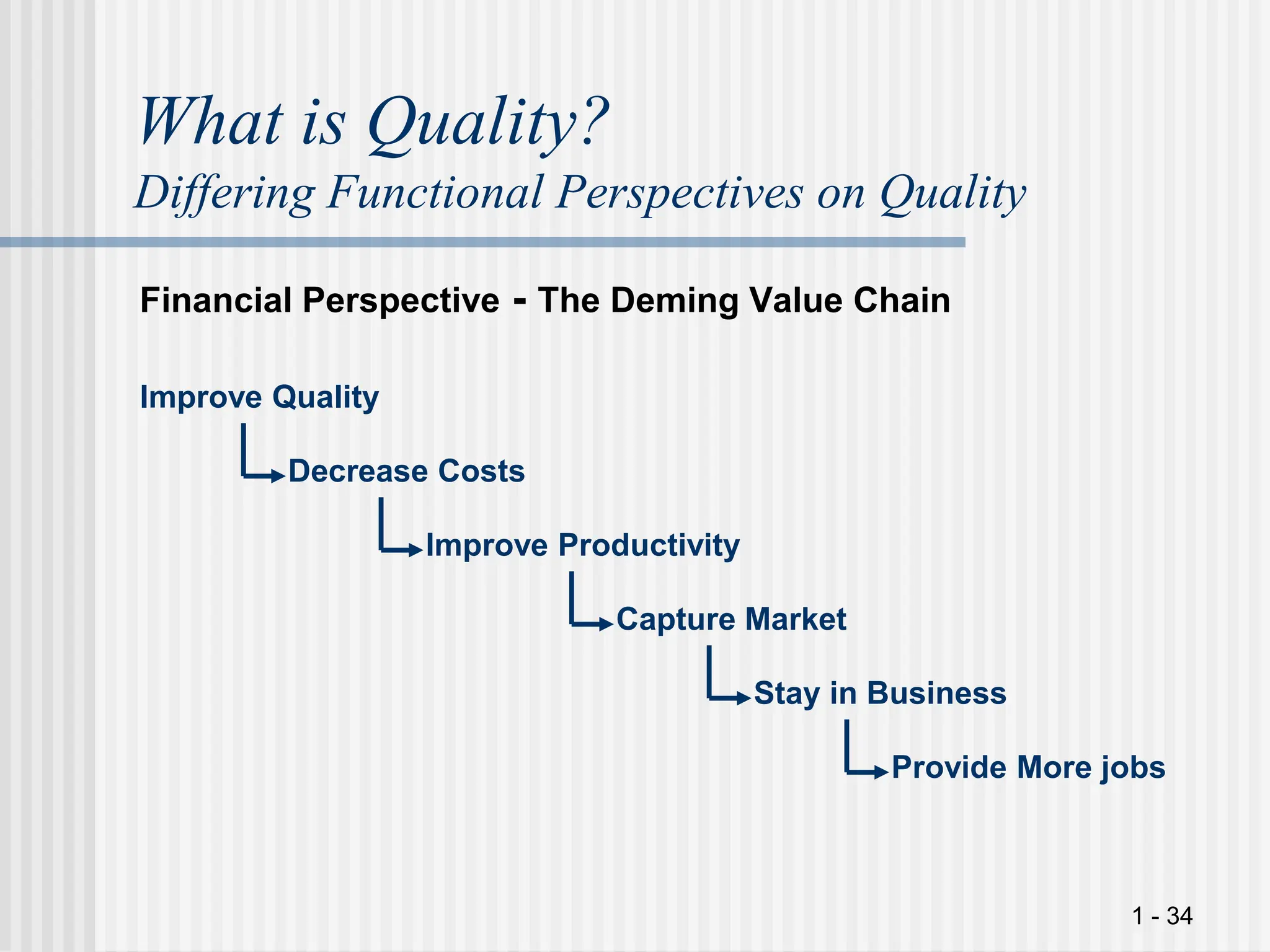 What is Quality?
Differing Functional Perspectives on Quality

Financial Perspective - The Deming Value Chain

Improve Quality

Decrease Costs

Improve Productivity

Capture Market

Stay in Business

Provide More jobs

1 - 34